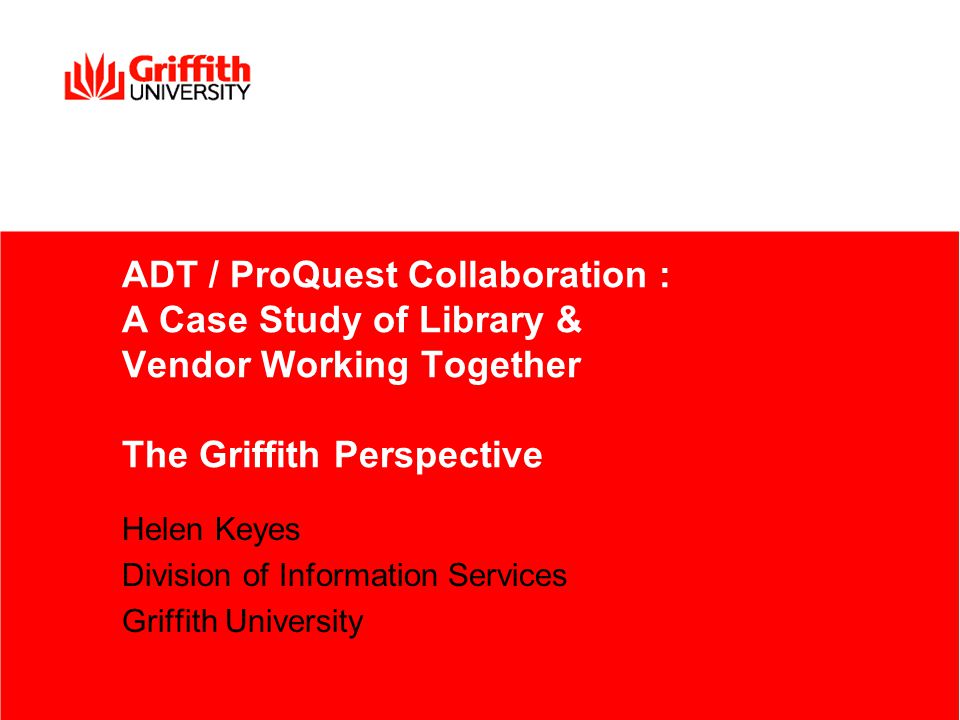 Griffith UNIVERSITY

ADT / ProQuest Collaboration : A Case Study of Library & Vendor Working Together

The Griffith Perspective

Helen Keyes
Division of Information Services
Griffith University